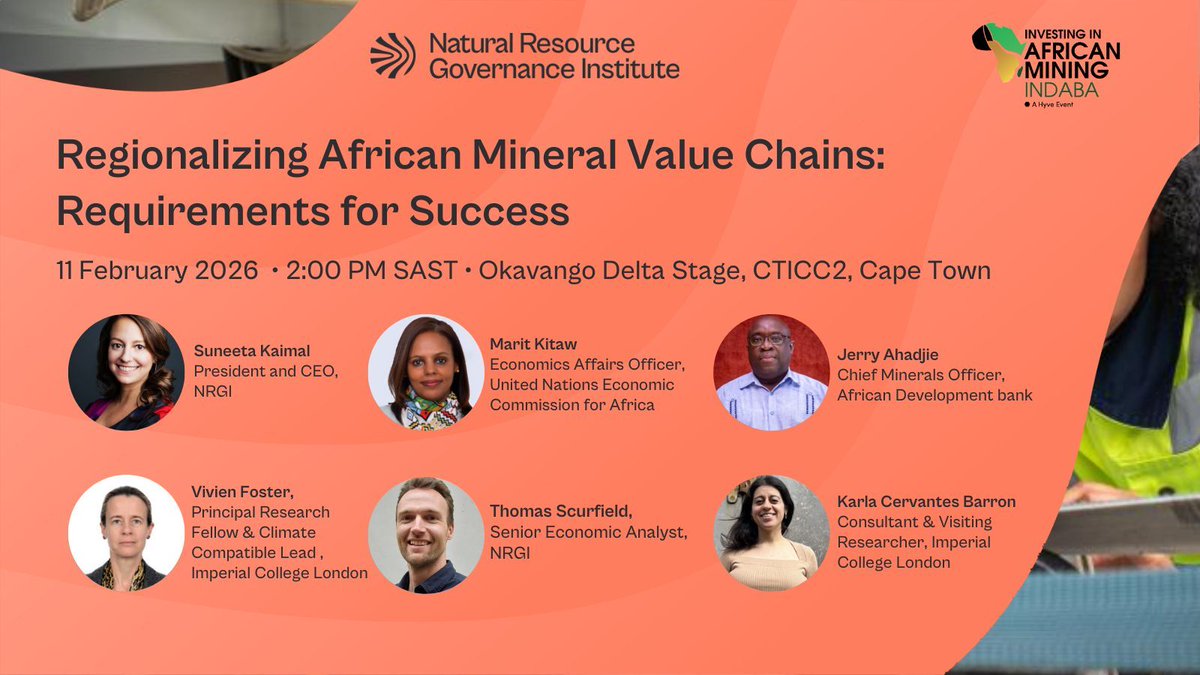 Natural Resource Governance Institute

INVESTING IN AFRICAN MINING INDABA
A Hyve Event

Regionalizing African Mineral Value Chains: Requirements for Success

11 February 2026 • 2:00 PM SAST • Okavango Delta Stage, CTICC2, Cape Town

Suneeta Kaimal
President and CEO, NRGI

Marit Kitaw
Economics Affairs Officer, United Nations Economic Commission for Africa

Jerry Ahadjie
Chief Minerals Officer, African Development bank

Vivien Foster,
Principal Research Fellow & Climate Compatible Lead , Imperial College London

Thomas Scurfield,
Senior Economic Analyst, NRGI

Karla Cervantes Barron
Consultant & Visiting Researcher, Imperial College London